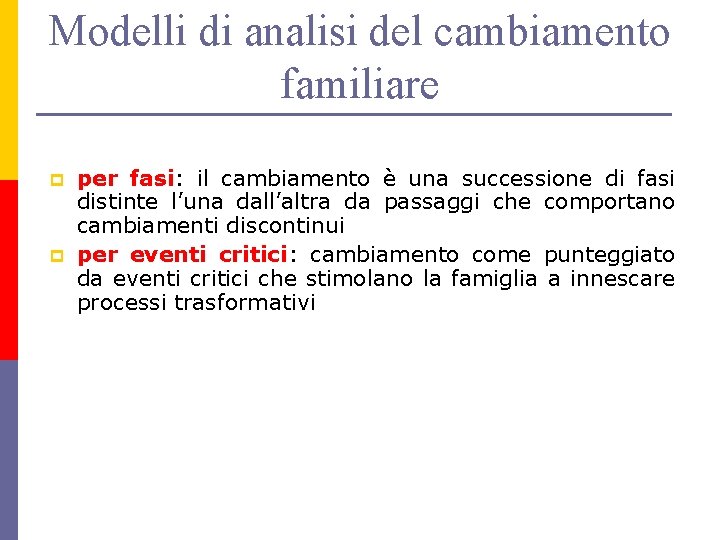 Modelli di analisi del cambiamento familiare

per fasi: il cambiamento è una successione di fasi distinte l’una dall’altra da passaggi che comportano cambiamenti discontinui

per eventi critici: cambiamento come punteggiato da eventi critici che stimolano la famiglia a innescare processi trasformativi